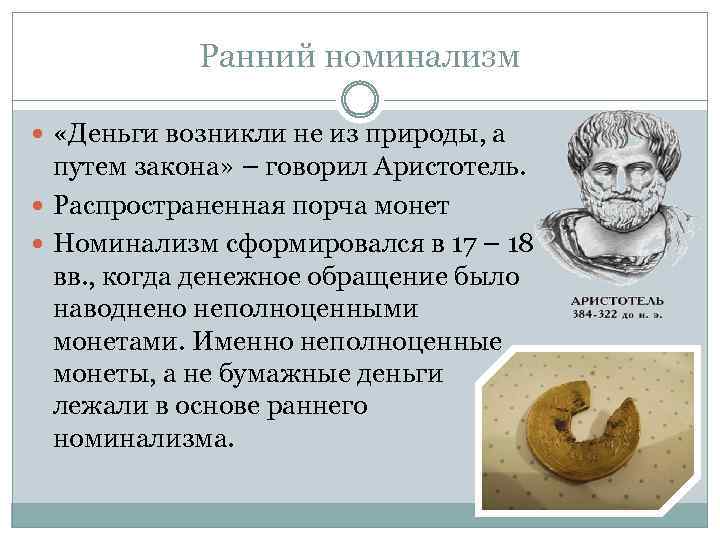 Ранний номинализм

«Деньги возникли не из природы, а путем закона» – говорил Аристотель.

Распространенная порча монет

Номинализм сформировался в 17 – 18 вв., когда денежное обращение было наводнено неполноценными монетами. Именно неполноценные монеты, а не бумажные деньги лежали в основе раннего номинализма.

АРИСТОТЕЛЬ
384-322 до н. э.